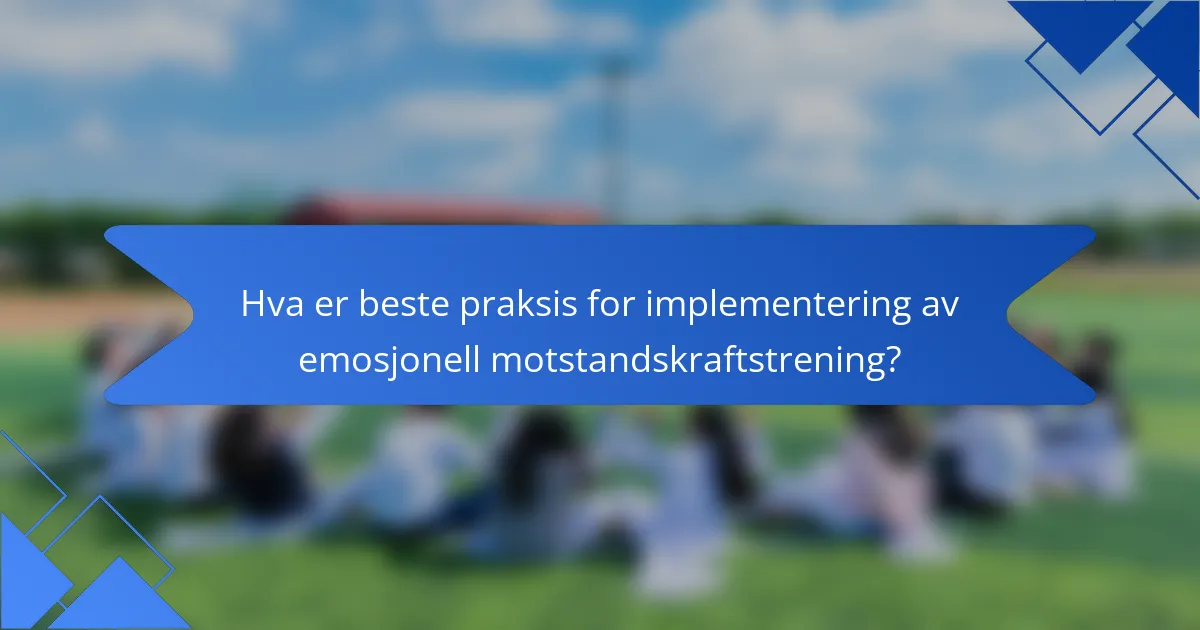 Hva er beste praksis for implementering av emosjonell motstandskraftstrening?